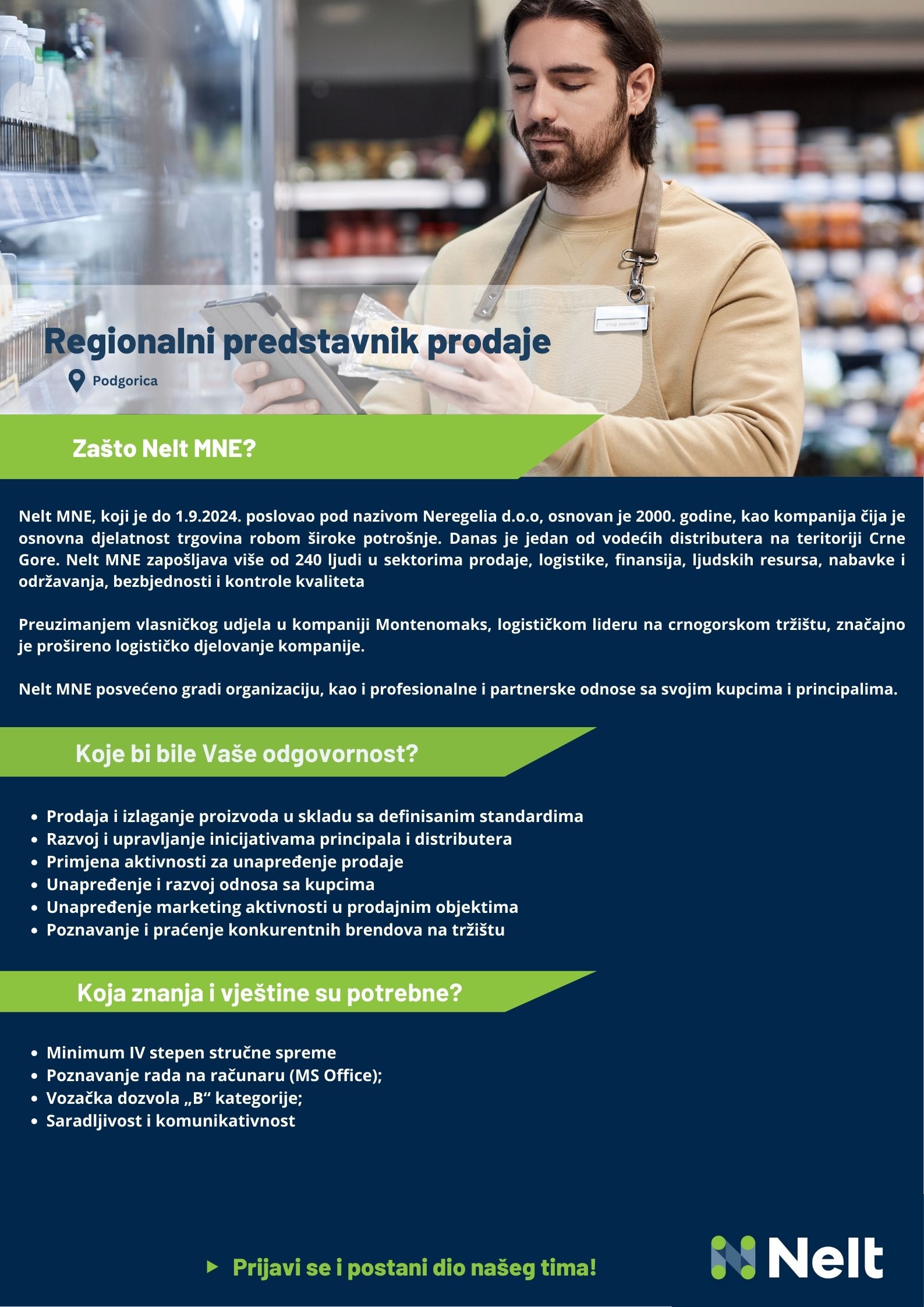 shop assistant

Regionalni predstavnik prodaje

Podgorica

Zašto Nelt MNE?

Nelt MNE, koji je do 1.9.2024. poslovao pod nazivom Neregelia d.o.o, osnovan je 2000. godine, kao kompanija čija je osnovna djelatnost trgovina robom široke potrošnje. Danas je jedan od vodećih distributera na teritoriji Crne Gore. Nelt MNE zapošljava više od 240 ljudi u sektorima prodaje, logistike, finansija, ljudskih resursa, nabavke i održavanja, bezbjednosti i kontrole kvaliteta

Preuzimanjem vlasničkog udjela u kompaniji Montenomaks, logističkom lideru na crnogorskom tržištu, značajno je prošireno logističko djelovanje kompanije.

Nelt MNE posvećeno gradi organizaciju, kao i profesionalne i partnerske odnose sa svojim kupcima i principalima.

Koje bi bile Vaše odgovornost?

- Prodaja i izlaganje proizvoda u skladu sa definisanim standardima
- Razvoj i upravljanje inicijativama principala i distributera
- Primjena aktivnosti za unapređenje prodaje
- Unapređenje i razvoj odnosa sa kupcima
- Unapređenje marketing aktivnosti u prodajnim objektima
- Poznavanje i praćenje konkurentnih brendova na tržištu

Koja znanja i vještine su potrebne?

- Minimum IV stepen stručne spreme
- Poznavanje rada na računaru (MS Office);
- Vozačka dozvola „B“ kategorije;
- Saradljivost i komunikativnost

Prijavi se i postani dio našeg tima!

Nelt